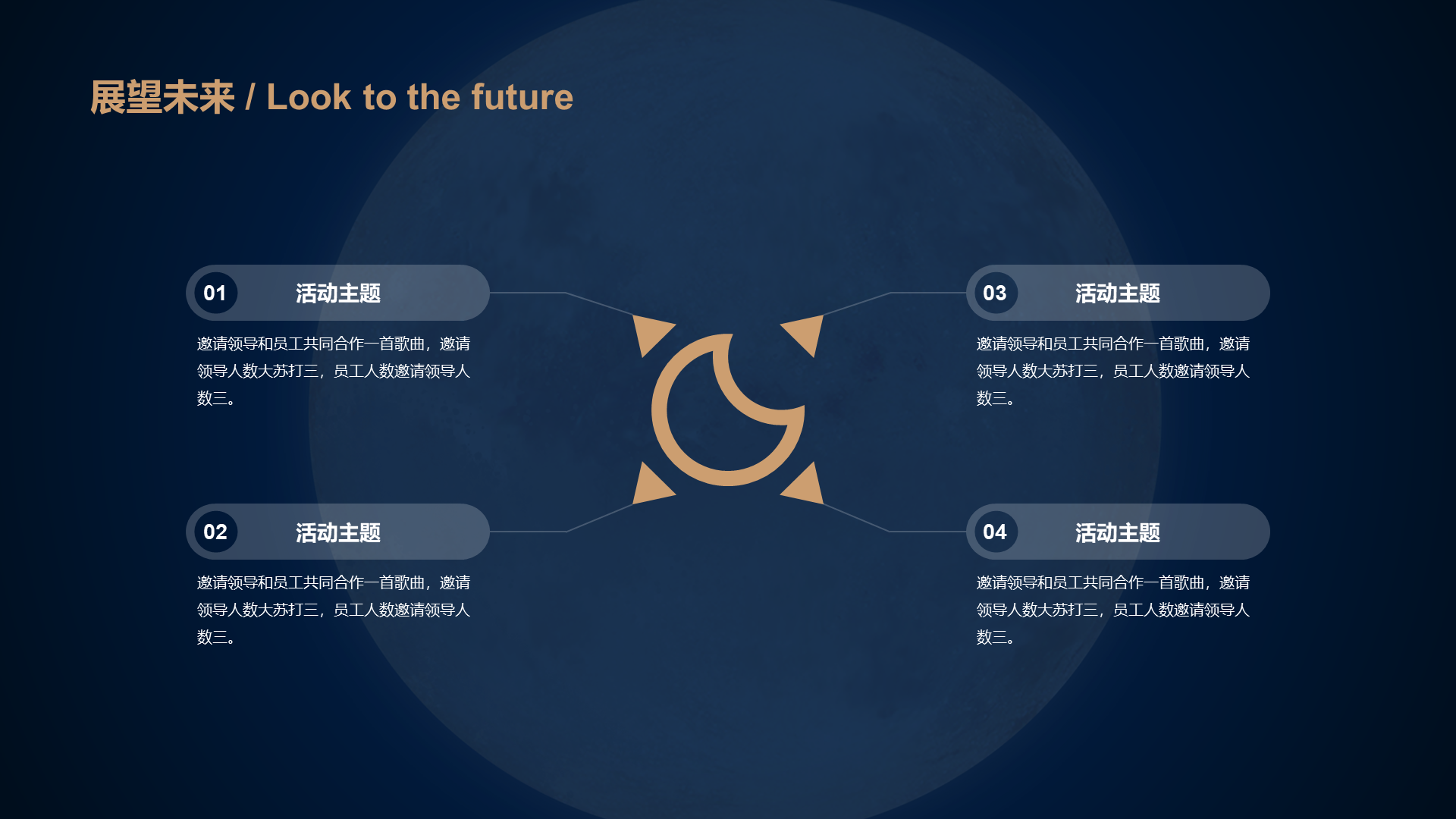 展望未来 / Look to the future

01 活动主题

邀请领导和员工共同合作一首歌曲，邀请领导人数大苏打三，员工人数邀请领导人数三。

02 活动主题

邀请领导和员工共同合作一首歌曲，邀请领导人数大苏打三，员工人数邀请领导人数三。

03 活动主题

邀请领导和员工共同合作一首歌曲，邀请领导人数大苏打三，员工人数邀请领导人数三。

04 活动主题

邀请领导和员工共同合作一首歌曲，邀请领导人数大苏打三，员工人数邀请领导人数三。